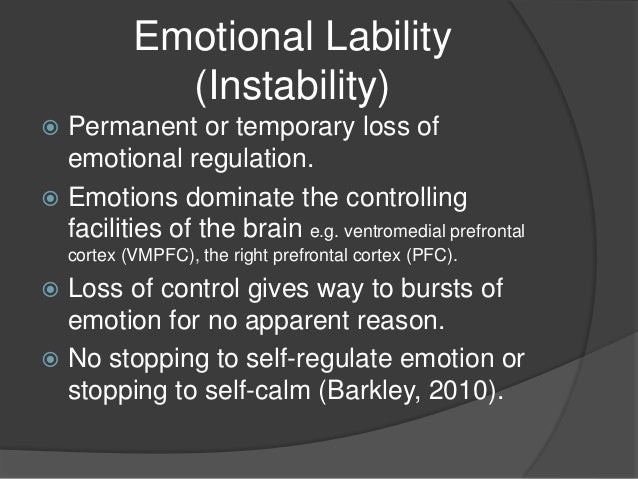 Emotional Lability (Instability)

Permanent or temporary loss of emotional regulation.

Emotions dominate the controlling facilities of the brain e.g. ventromedial prefrontal cortex (VMPFC), the right prefrontal cortex (PFC).

Loss of control gives way to bursts of emotion for no apparent reason.

No stopping to self-regulate emotion or stopping to self-calm (Barkley, 2010).